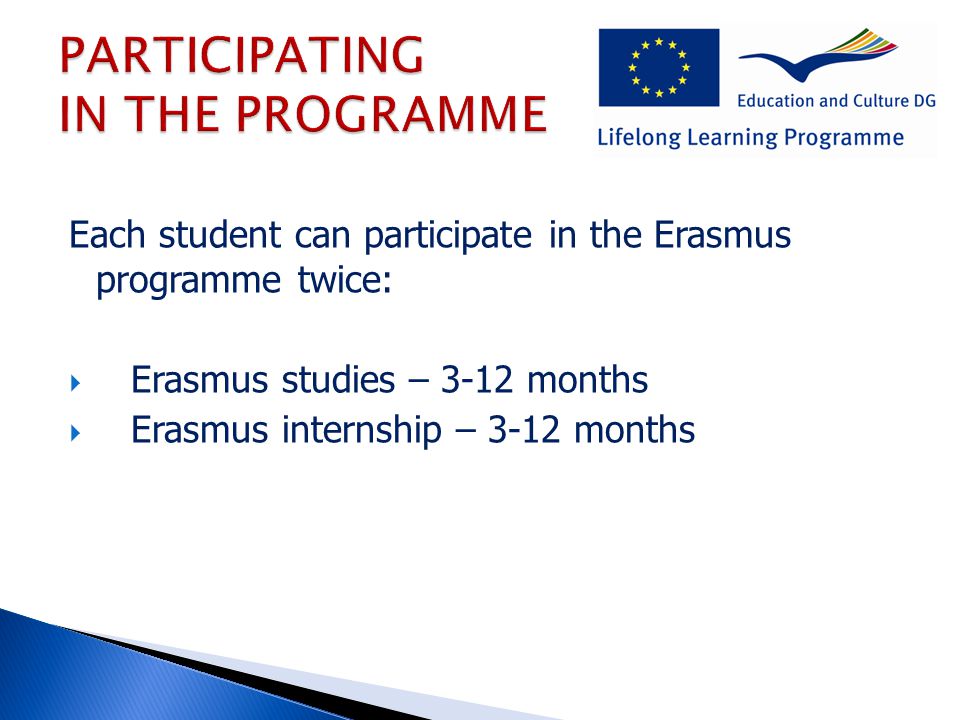 PARTICIPATING IN THE PROGRAMME

Education and Culture DG

Lifelong Learning Programme

Each student can participate in the Erasmus programme twice:

Erasmus studies – 3-12 months
Erasmus internship – 3-12 months